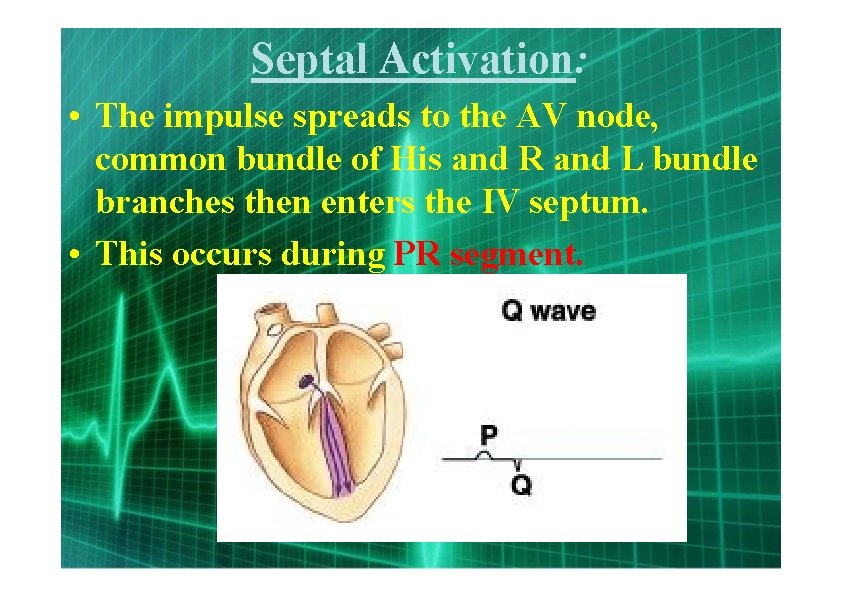 Septal Activation:

• The impulse spreads to the AV node, common bundle of His and R and L bundle branches then enters the IV septum.

• This occurs during PR segment.

Q wave

P

Q